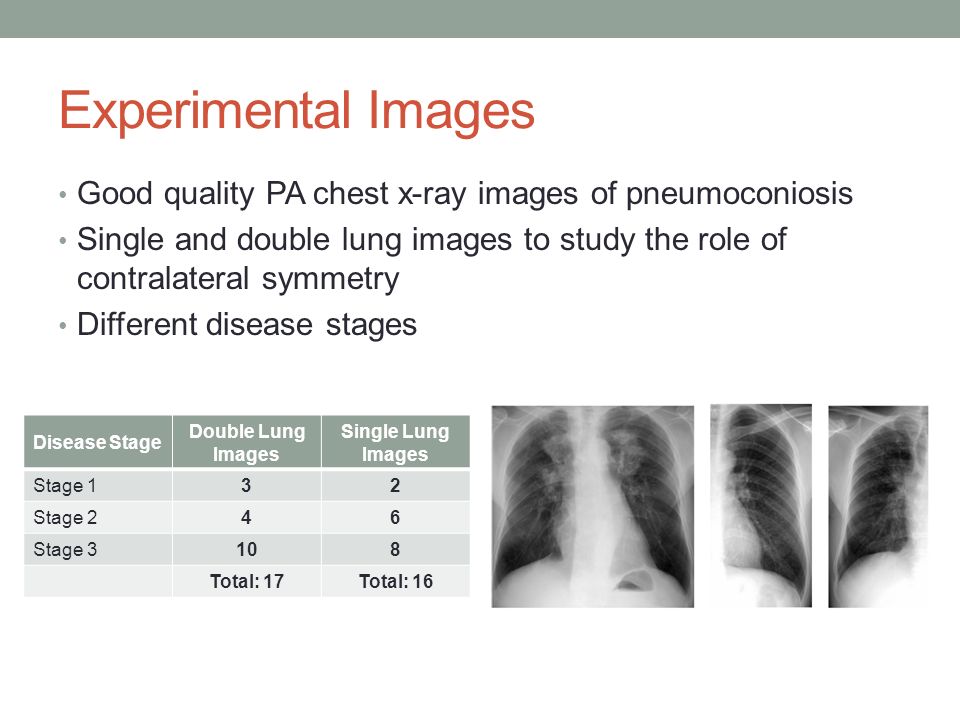 Experimental Images

• Good quality PA chest x-ray images of pneumoconiosis
• Single and double lung images to study the role of contralateral symmetry
• Different disease stages

| Disease Stage | Double Lung Images | Single Lung Images |
|---|---|---|
| Stage 1 | 3 | 2 |
| Stage 2 | 4 | 6 |
| Stage 3 | 10 | 8 |
| | Total: 17 | Total: 16 |